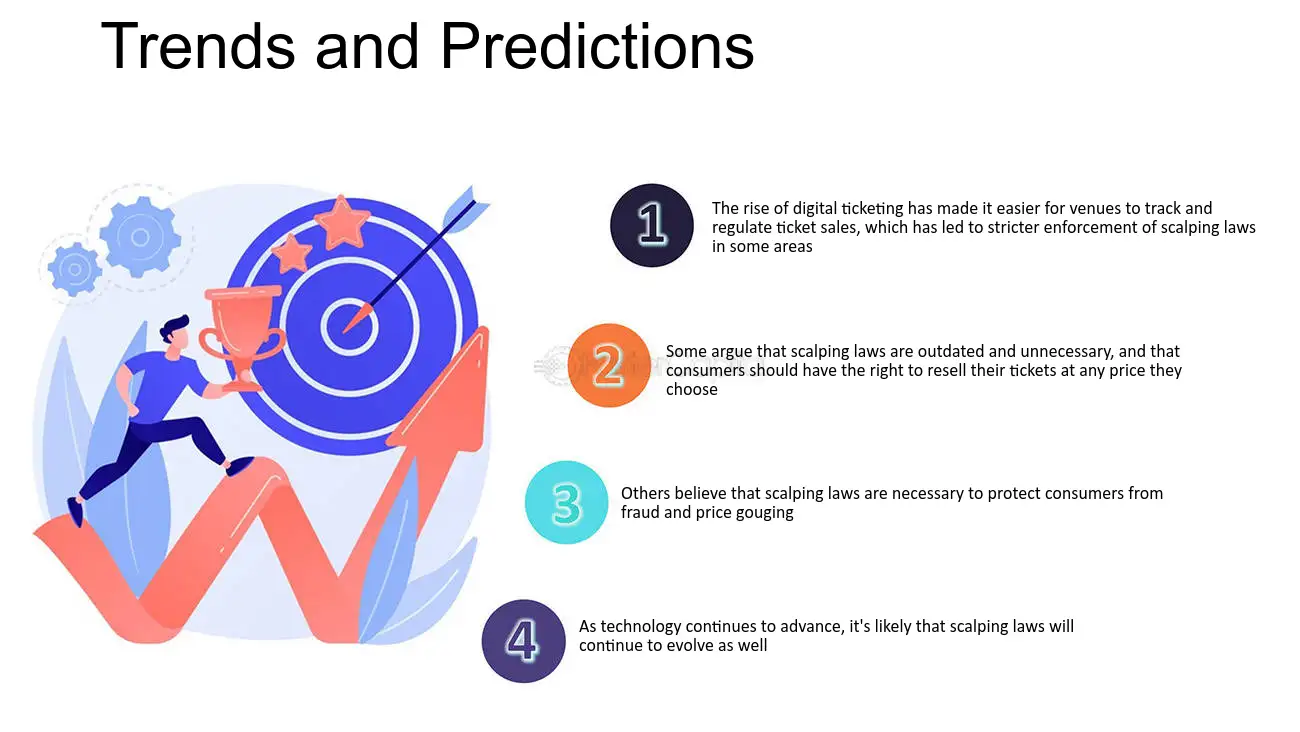 Trends and Predictions

1

The rise of digital ticketing has made it easier for venues to track and regulate ticket sales, which has led to stricter enforcement of scalping laws in some areas

2

Some argue that scalping laws are outdated and unnecessary, and that consumers should have the right to resell their tickets at any price they choose

3

Others believe that scalping laws are necessary to protect consumers from fraud and price gouging

4

As technology continues to advance, it's likely that scalping laws will continue to evolve as well